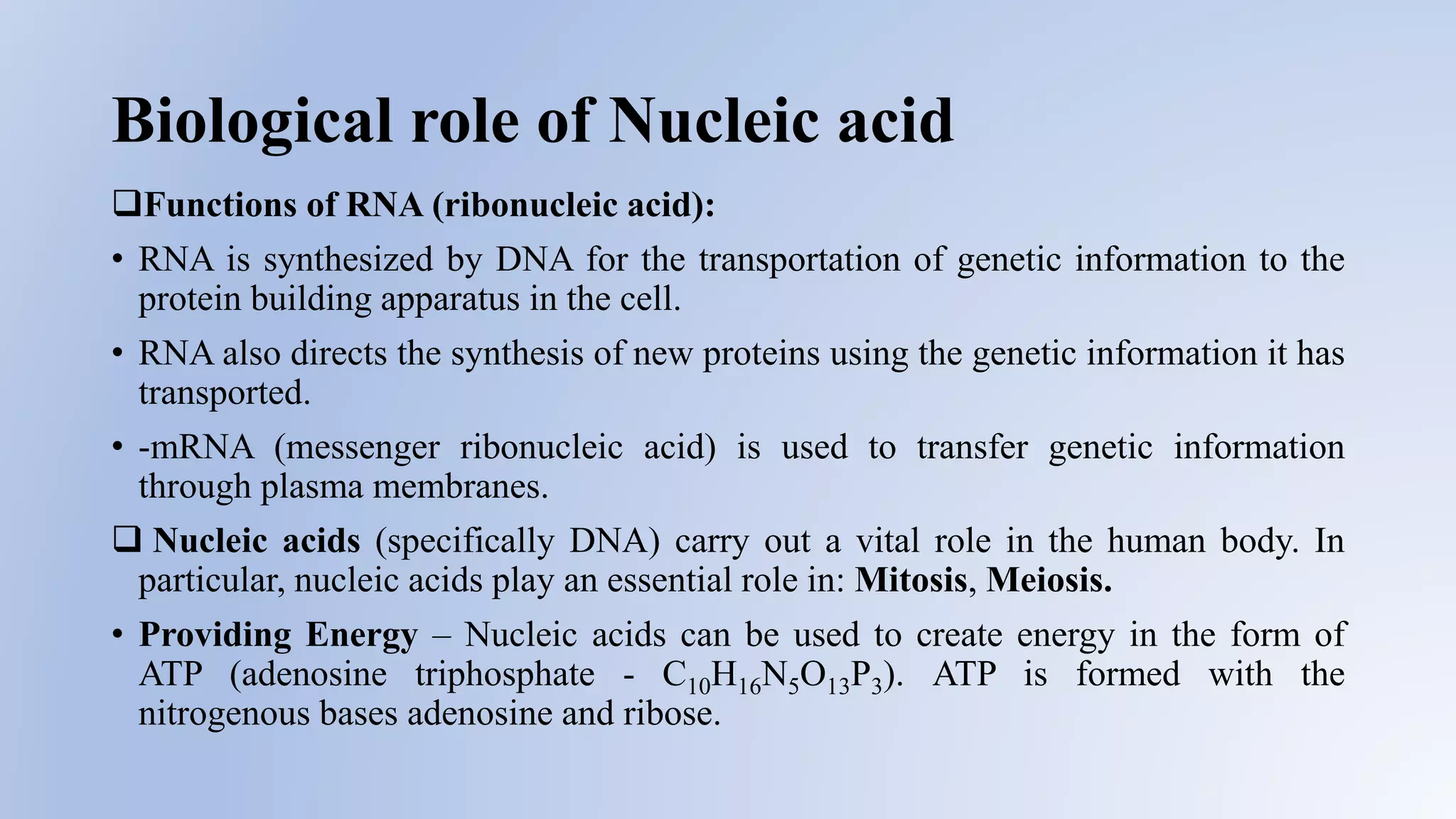 Biological role of Nucleic acid

❑Functions of RNA (ribonucleic acid):

• RNA is synthesized by DNA for the transportation of genetic information to the protein building apparatus in the cell.

• RNA also directs the synthesis of new proteins using the genetic information it has transported.

• -mRNA (messenger ribonucleic acid) is used to transfer genetic information through plasma membranes.

❑ Nucleic acids (specifically DNA) carry out a vital role in the human body. In particular, nucleic acids play an essential role in: Mitosis, Meiosis.

• Providing Energy – Nucleic acids can be used to create energy in the form of ATP (adenosine triphosphate - $C_{10}H_{16}N_5O_{13}P_3$). ATP is formed with the nitrogenous bases adenosine and ribose.